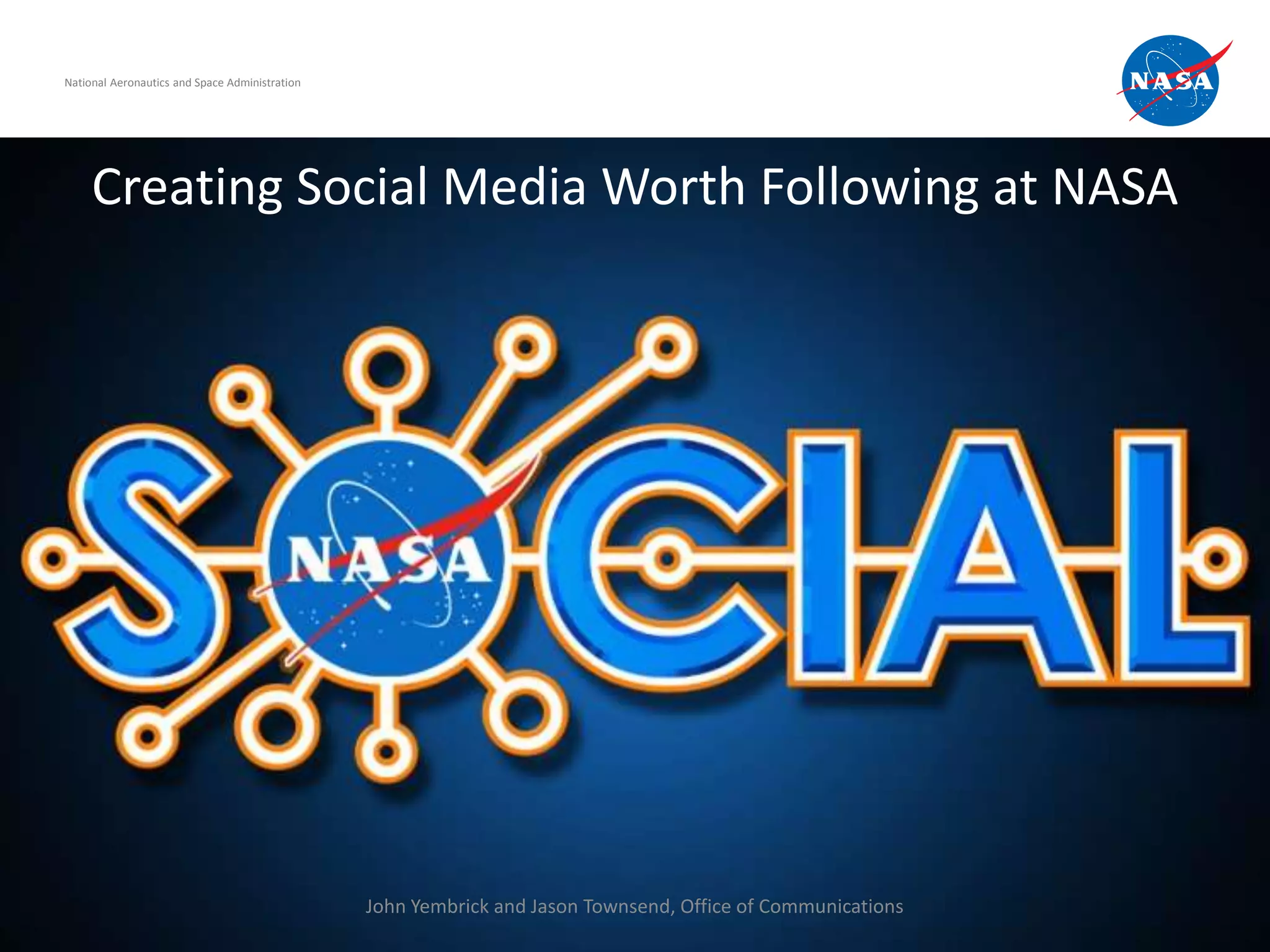 National Aeronautics and Space Administration

NASA

Creating Social Media Worth Following at NASA

S NASA CIAL

John Yembrick and Jason Townsend, Office of Communications